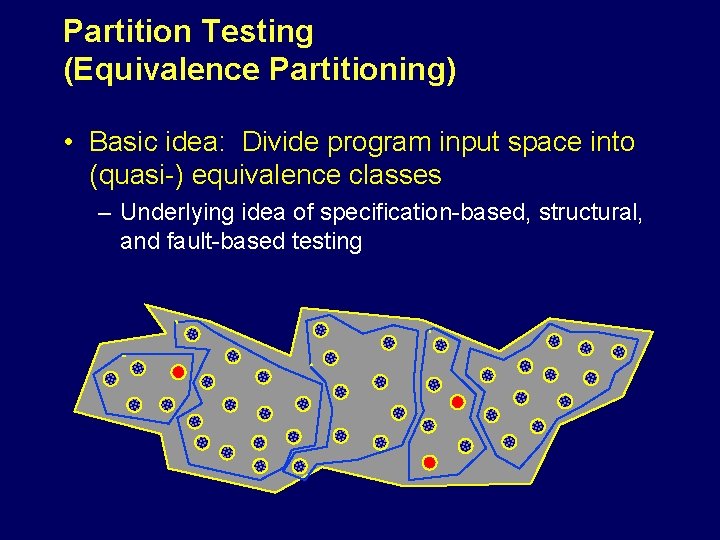 Partition Testing
(Equivalence Partitioning)

• Basic idea: Divide program input space into (quasi-) equivalence classes

– Underlying idea of specification-based, structural, and fault-based testing